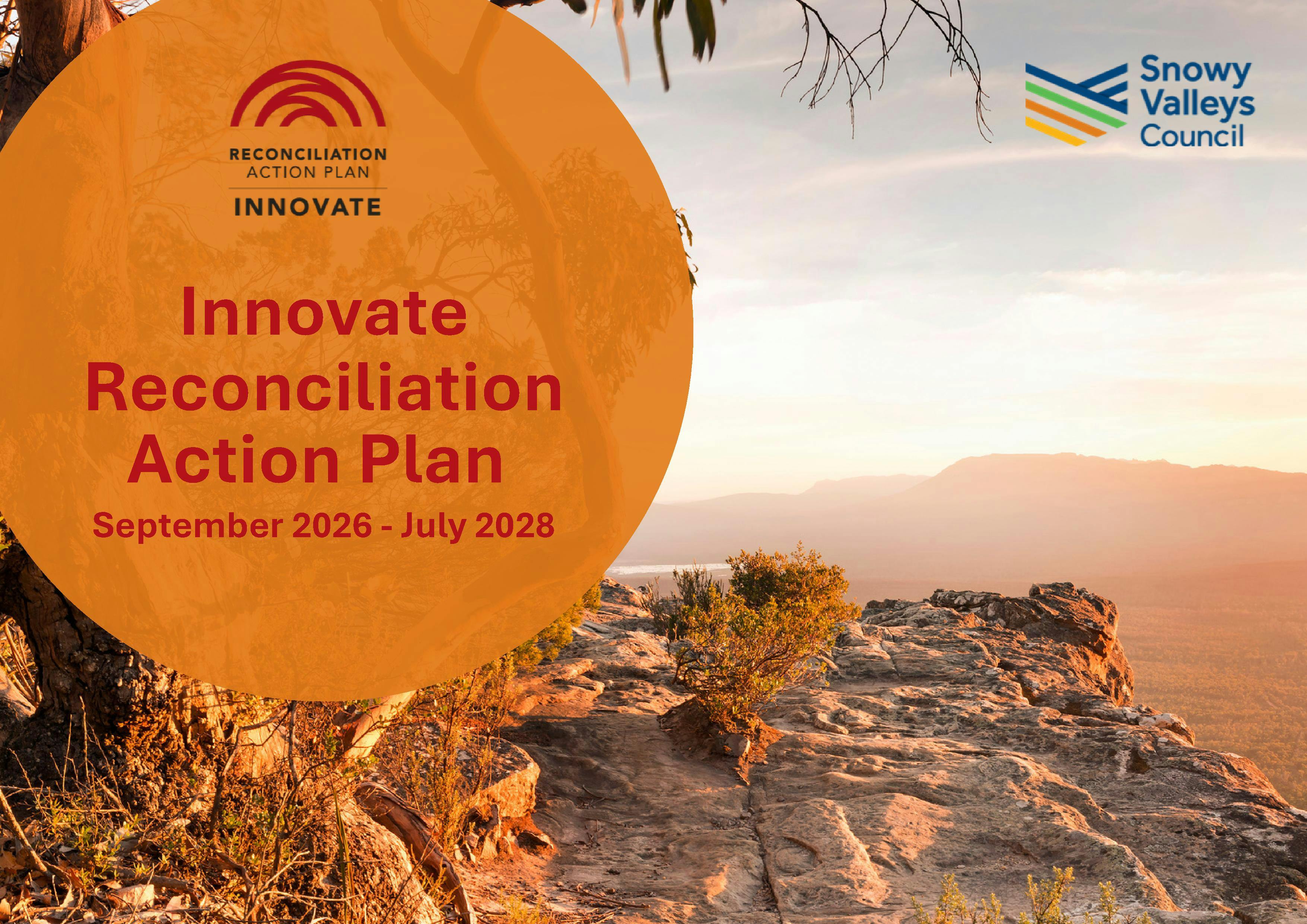 RECONCILIATION
ACTION PLAN
INNOVATE

Snowy Valleys Council

Innovate Reconciliation Action Plan

September 2026 - July 2028